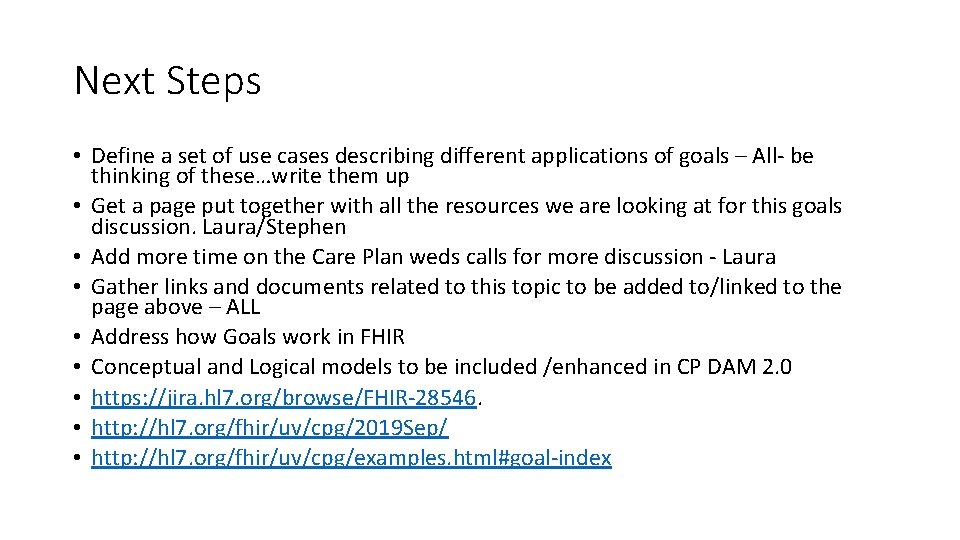 Next Steps

• Define a set of use cases describing different applications of goals – All- be thinking of these…write them up
• Get a page put together with all the resources we are looking at for this goals discussion. Laura/Stephen
• Add more time on the Care Plan weds calls for more discussion - Laura
• Gather links and documents related to this topic to be added to/linked to the page above – ALL
• Address how Goals work in FHIR
• Conceptual and Logical models to be included /enhanced in CP DAM 2.0
• https://jira.hl7.org/browse/FHIR-28546.
• http://hl7.org/fhir/uv/cpg/2019Sep/
• http://hl7.org/fhir/uv/cpg/examples.html#goal-index